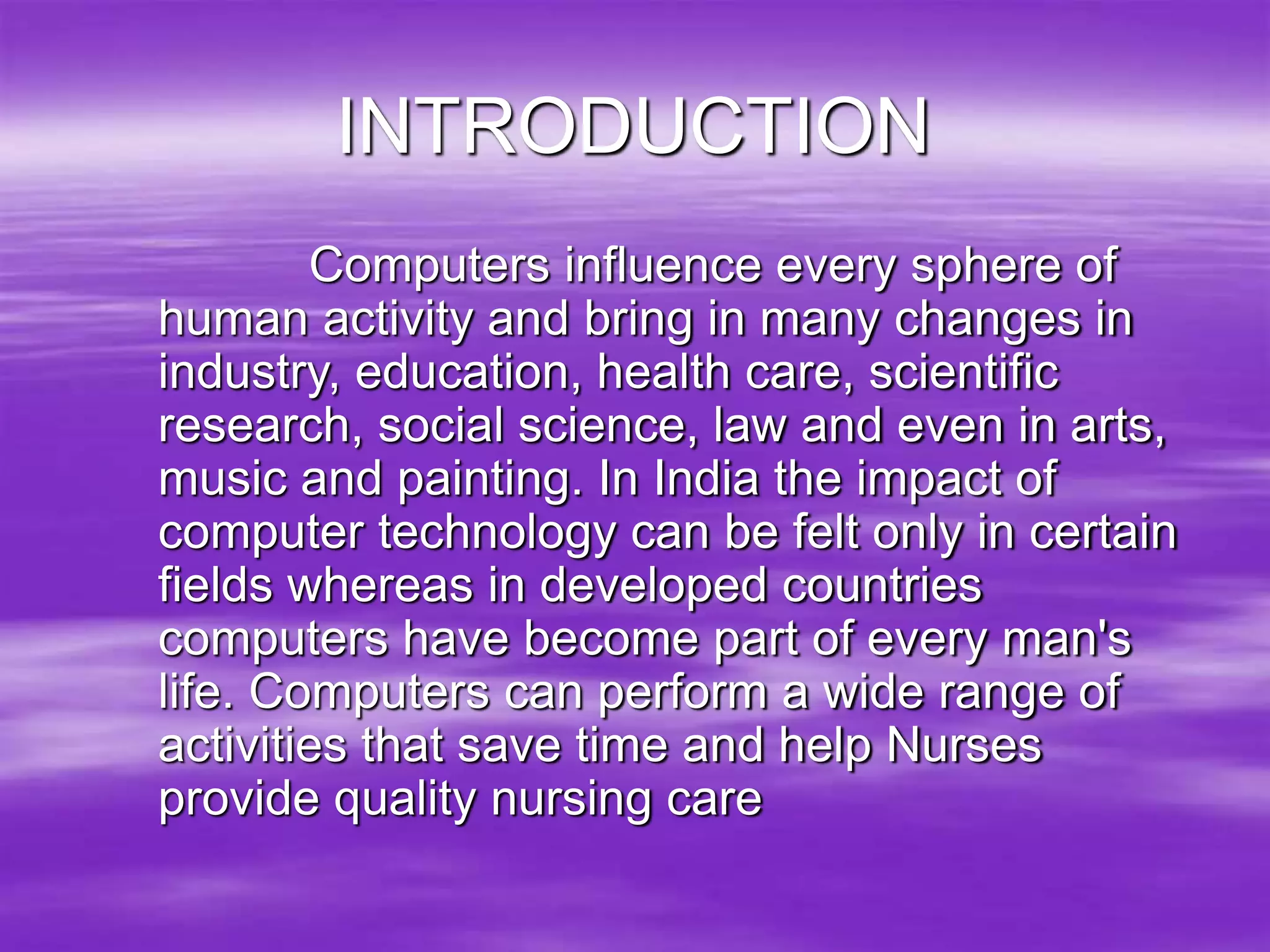 INTRODUCTION

Computers influence every sphere of human activity and bring in many changes in industry, education, health care, scientific research, social science, law and even in arts, music and painting. In India the impact of computer technology can be felt only in certain fields whereas in developed countries computers have become part of every man's life. Computers can perform a wide range of activities that save time and help Nurses provide quality nursing care